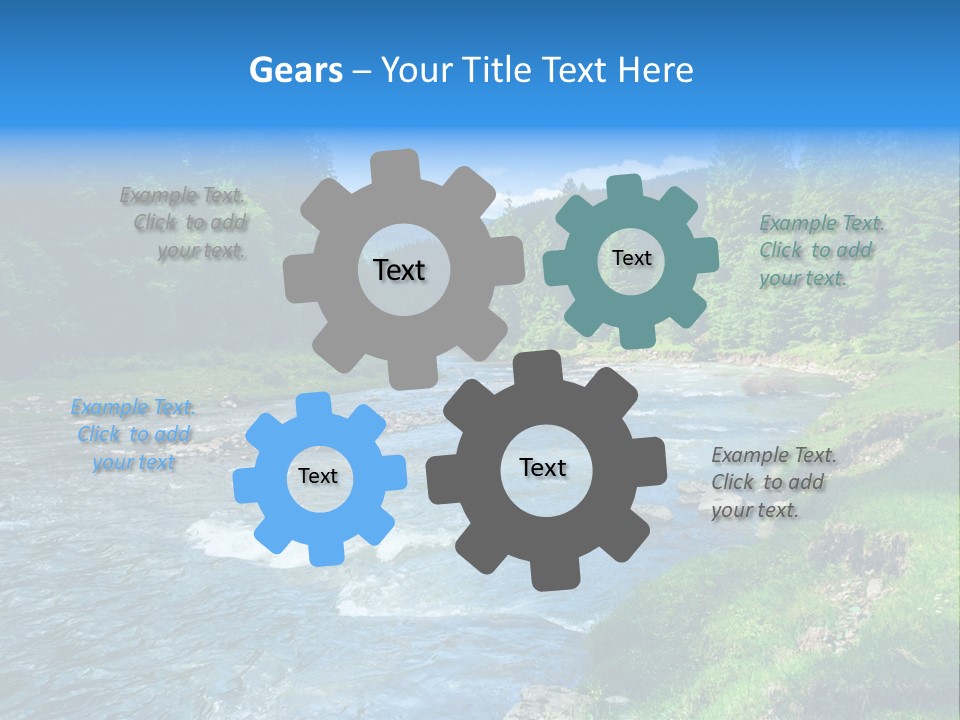 Gears – Your Title Text Here

Example Text. Click to add your text.

Text

Text

Example Text. Click to add your text.

Example Text. Click to add your text

Text

Text

Example Text. Click to add your text.